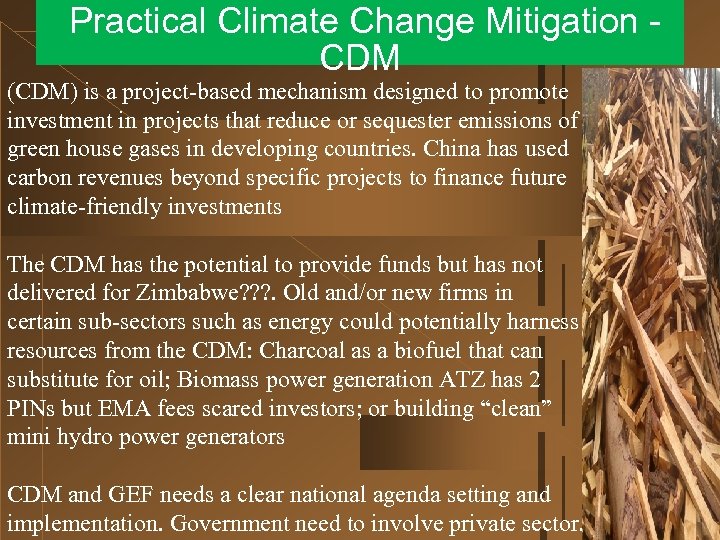 Practical Climate Change Mitigation - CDM

(CDM) is a project-based mechanism designed to promote investment in projects that reduce or sequester emissions of green house gases in developing countries. China has used carbon revenues beyond specific projects to finance future climate-friendly investments

The CDM has the potential to provide funds but has not delivered for Zimbabwe???. Old and/or new firms in certain sub-sectors such as energy could potentially harness resources from the CDM: Charcoal as a biofuel that can substitute for oil; Biomass power generation ATZ has 2 PINs but EMA fees scared investors; or building “clean” mini hydro power generators

CDM and GEF needs a clear national agenda setting and implementation. Government need to involve private sector.